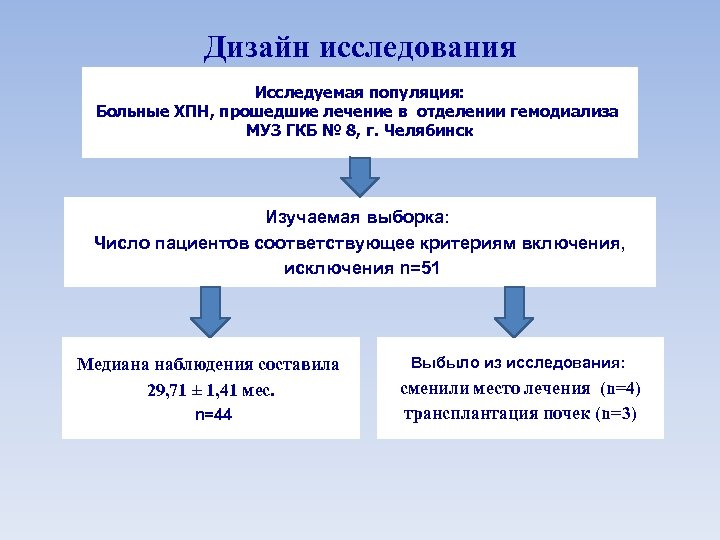 Дизайн исследования

Исследуемая популяция:
Больные ХПН, прошедшие лечение в отделении гемодиализа
МУЗ ГКБ № 8, г. Челябинск

Изучаемая выборка:
Число пациентов соответствующее критериям включения, исключения n=51

Медиана наблюдения составила
29,71 ± 1,41 мес.
n=44

Выбыло из исследования:
сменили место лечения (n=4)
трансплантация почек (n=3)